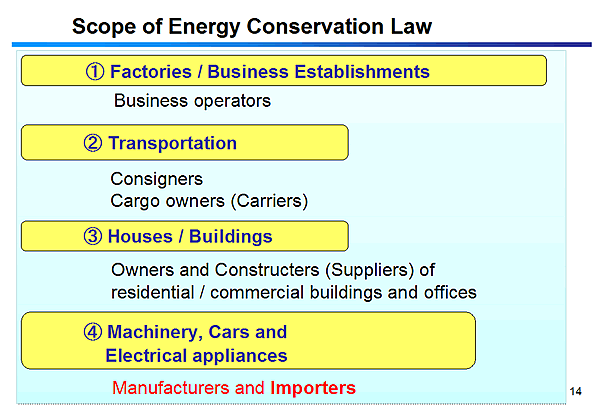 Scope of Energy Conservation Law

① Factories / Business Establishments

Business operators

② Transportation

Consigners
Cargo owners (Carriers)

③ Houses / Buildings

Owners and Constructers (Suppliers) of residential / commercial buildings and offices

④ Machinery, Cars and Electrical appliances

Manufacturers and Importers

14